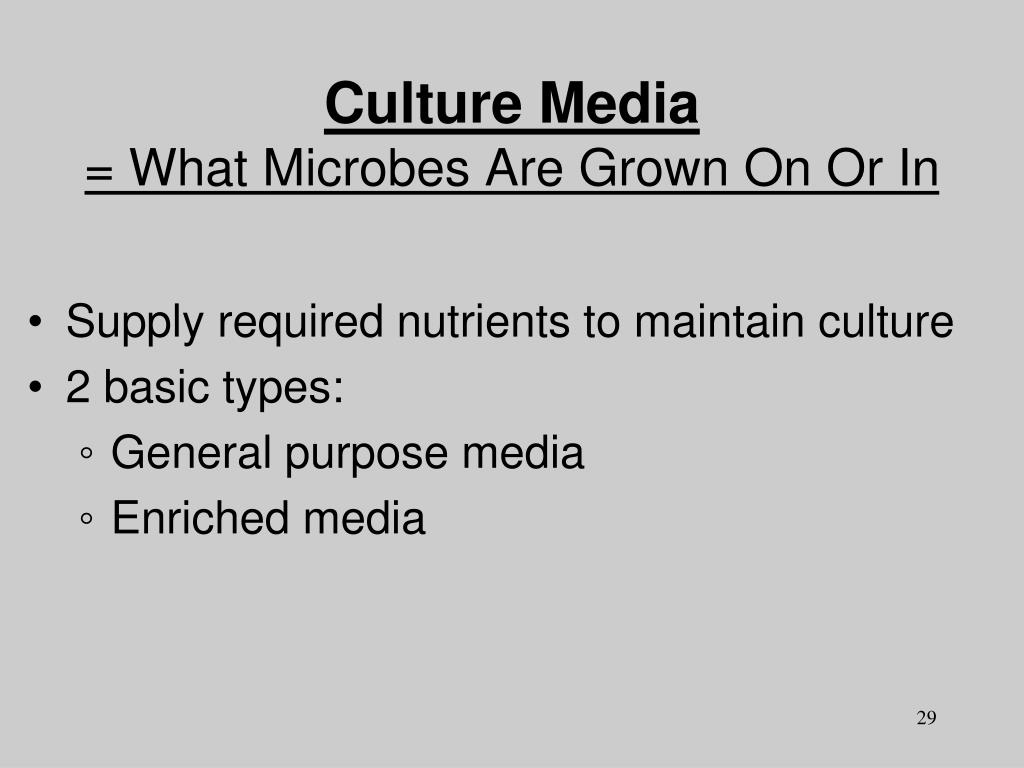 Culture Media
= What Microbes Are Grown On Or In

• Supply required nutrients to maintain culture
• 2 basic types:
◦ General purpose media
◦ Enriched media

29